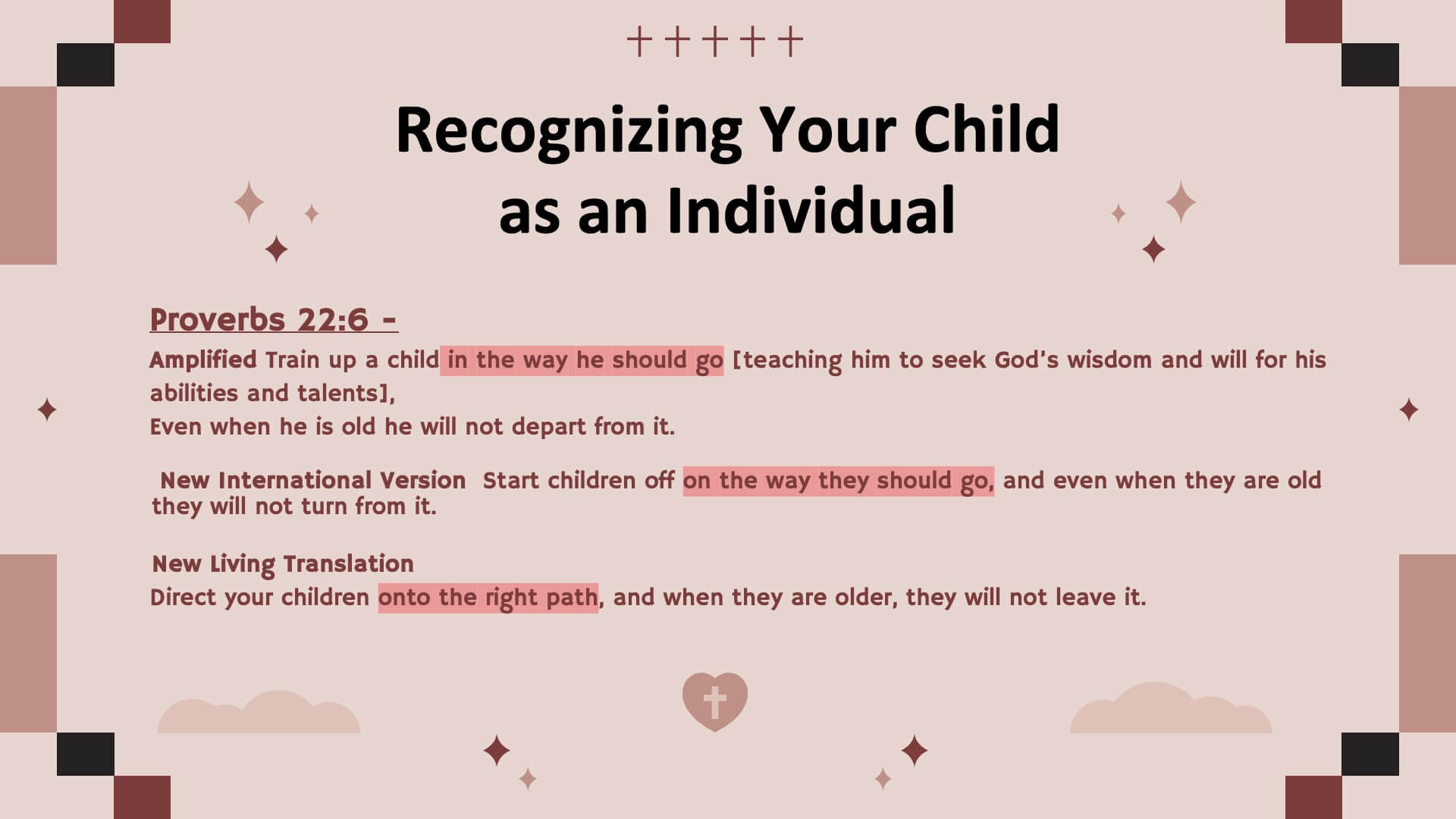 Recognizing Your Child as an Individual

Proverbs 22:6 -

Amplified Train up a child in the way he should go [teaching him to seek God's wisdom and will for his abilities and talents],
Even when he is old he will not depart from it.

New International Version Start children off on the way they should go, and even when they are old they will not turn from it.

New Living Translation
Direct your children onto the right path, and when they are older, they will not leave it.